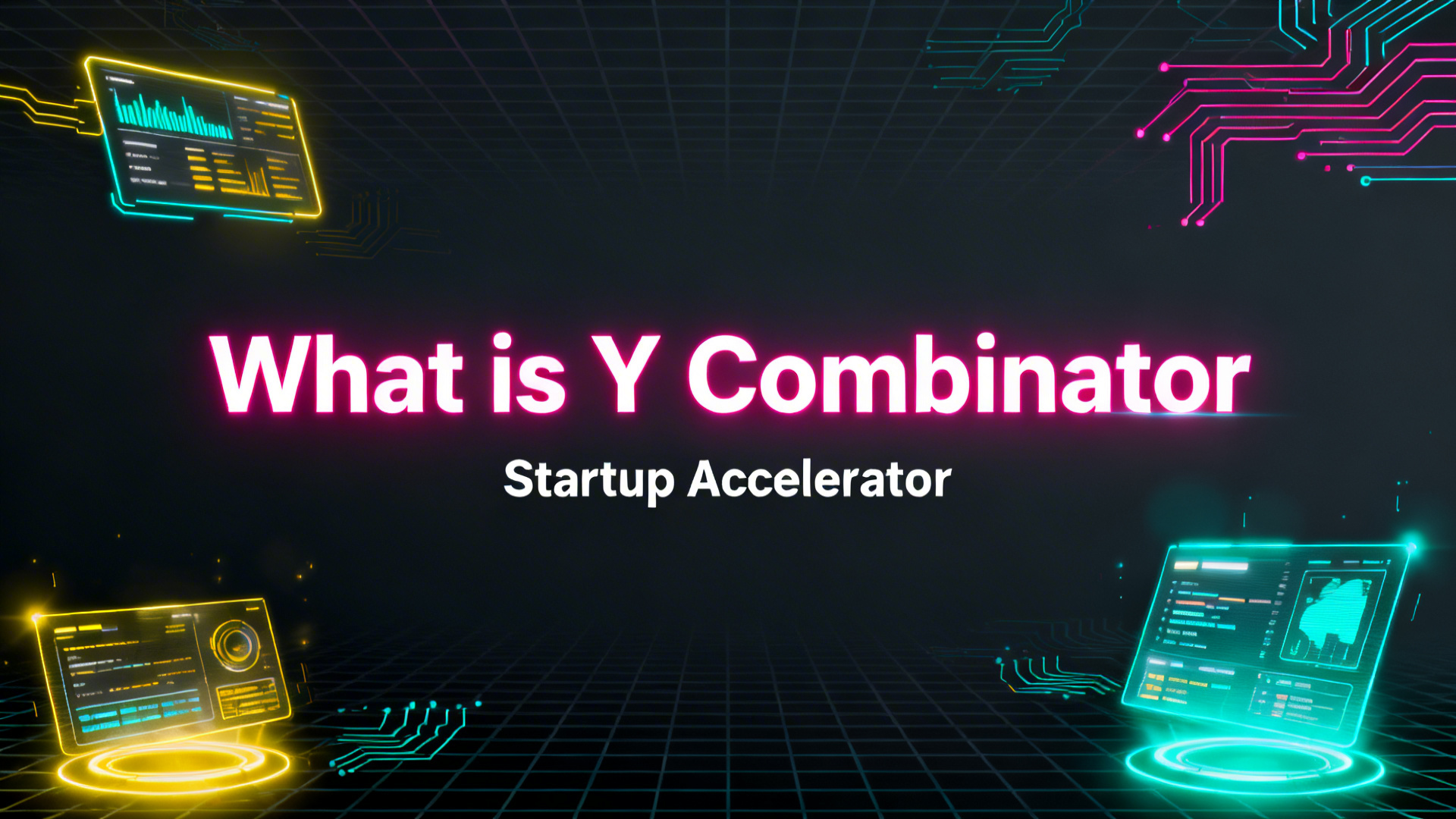 What is Y Combinator

Startup Accelerator